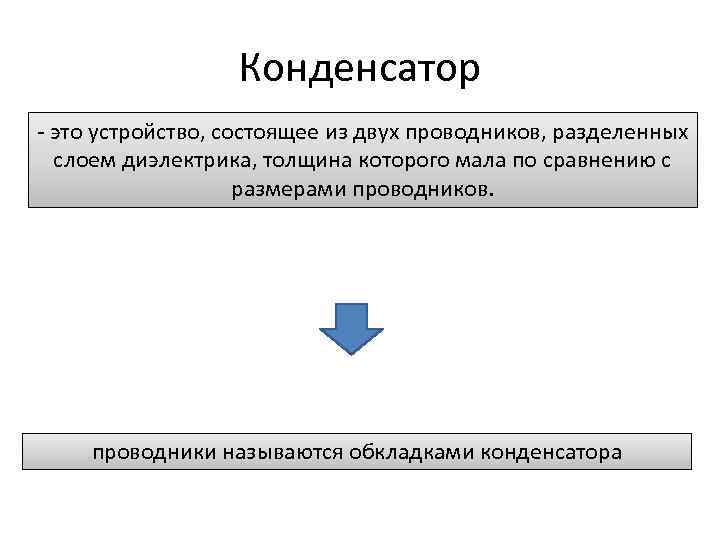 Конденсатор

- это устройство, состоящее из двух проводников, разделенных слоем диэлектрика, толщина которого мала по сравнению с размерами проводников.

проводники называются обкладками конденсатора